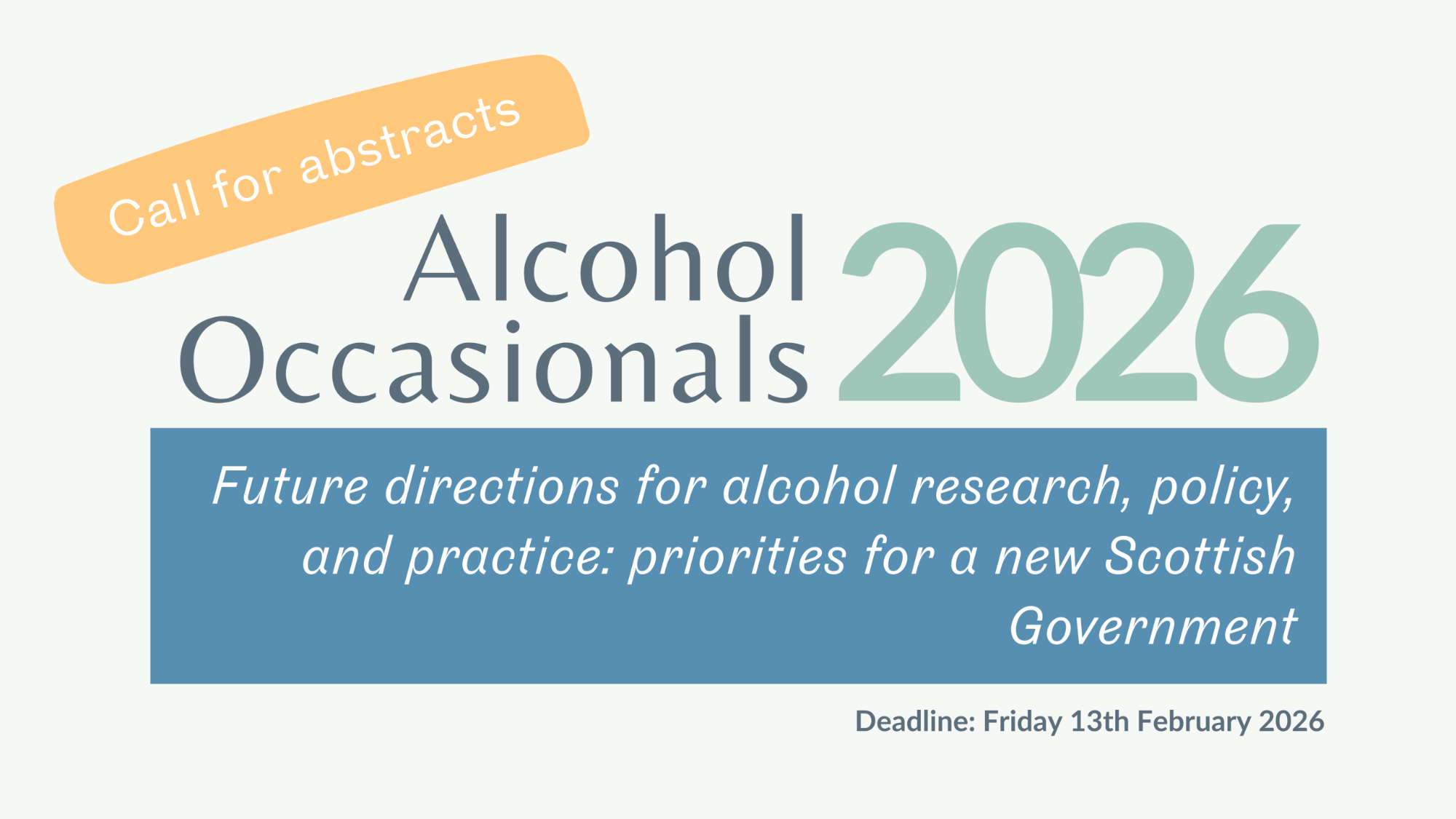 Call for abstracts

Alcohol Occasionals 2026

Future directions for alcohol research, policy, and practice: priorities for a new Scottish Government

Deadline: Friday 13th February 2026